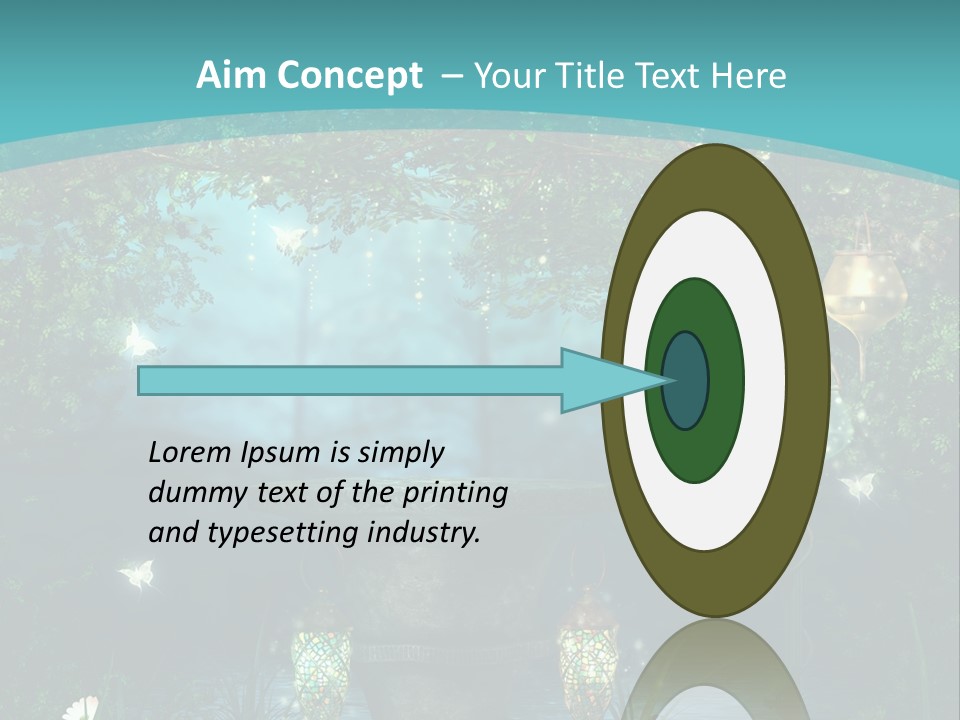 Aim Concept – Your Title Text Here

Lorem Ipsum is simply dummy text of the printing and typesetting industry.